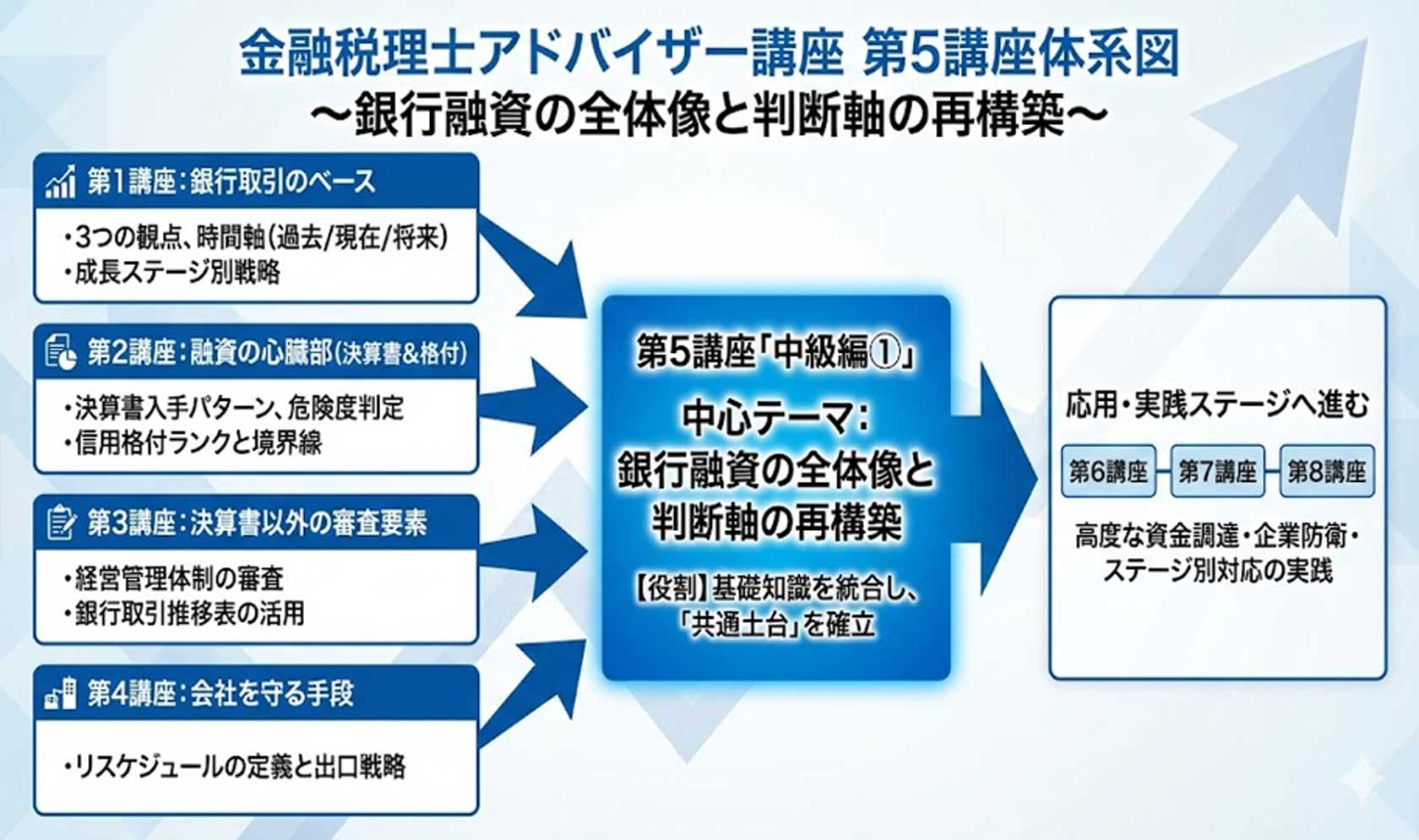 金融税理士アドバイザー講座 第5講座体系図
～銀行融資の全体像と判断軸の再構築～

第1講座：銀行取引のベース

・3つの観点、時間軸(過去/現在/将来)
・成長ステージ別戦略

第2講座：融資の心臓部(決算書&格付)

・決算書入手パターン、危険度判定
・信用格付ランクと境界線

第3講座：決算書以外の審査要素

・経営管理体制の審査
・銀行取引推移表の活用

第4講座：会社を守る手段

・リスケジュールの定義と出口戦略

第5講座「中級編①」

中心テーマ：
銀行融資の全体像と判断軸の再構築

【役割】基礎知識を統合し、「共通土台」を確立

応用・実践ステージへ進む

第6講座 第7講座 第8講座

高度な資金調達・企業防衛・ステージ別対応の実践